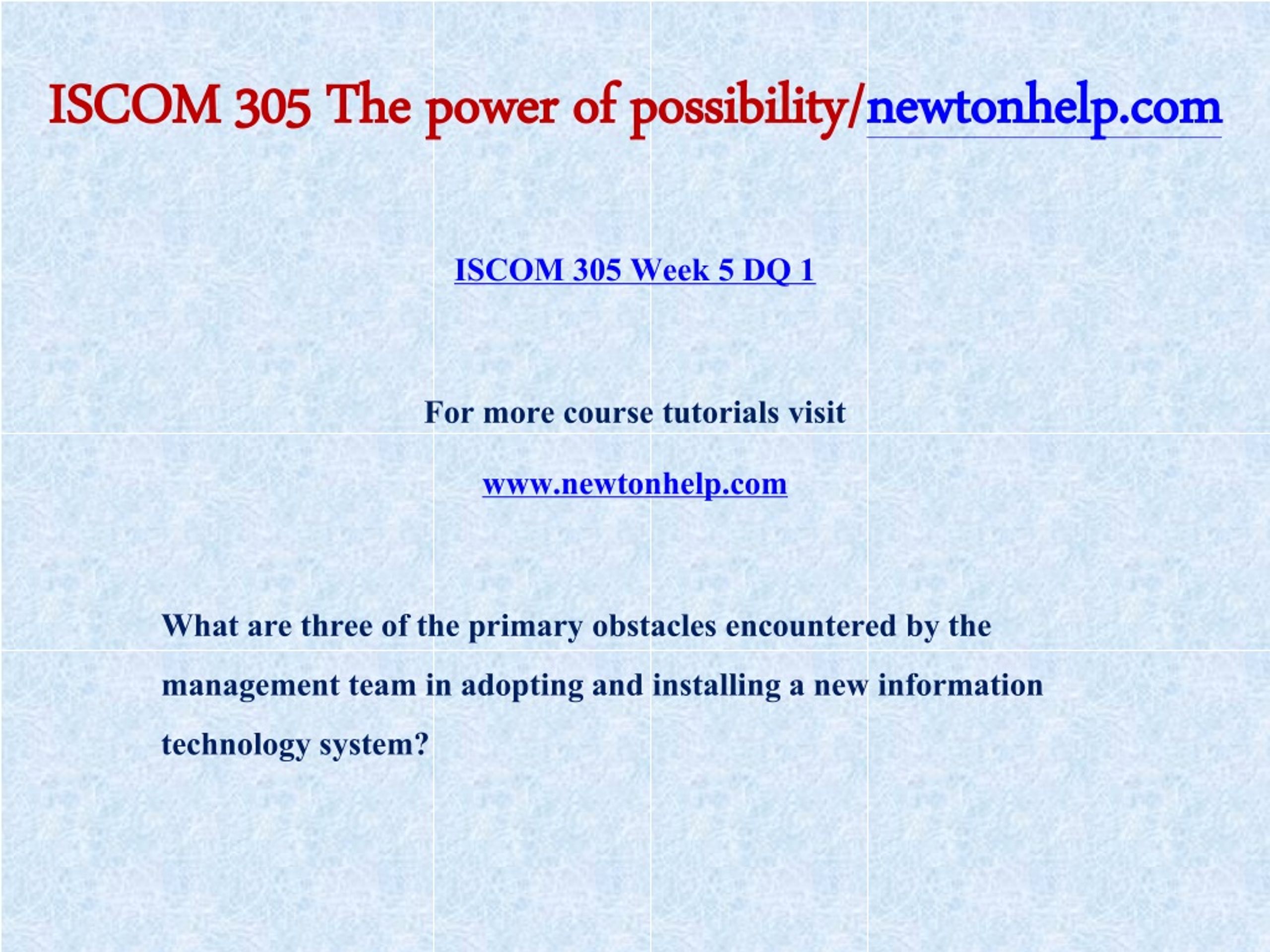 ISCOM 305 The power of possibility/newtonhelp.com

ISCOM 305 Week 5 DQ 1

For more course tutorials visit

www.newtonhelp.com

What are three of the primary obstacles encountered by the management team in adopting and installing a new information technology system?